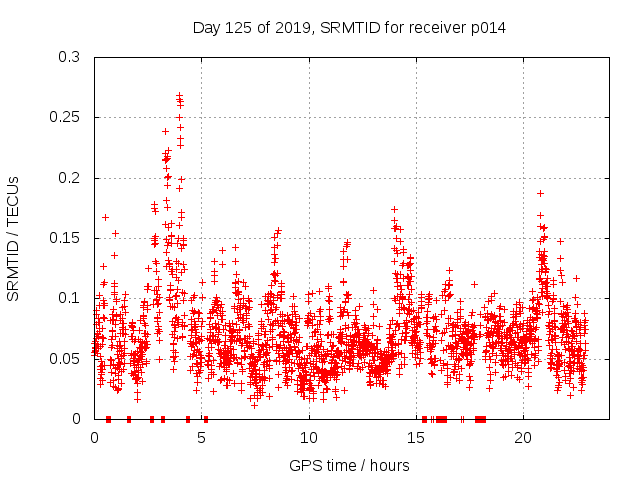 Day 125 of 2019, SRMTID for receiver p014

SRMTID / TECUs

0.3
0.25
0.2
0.15
0.1
0.05
0

0
5
10
15
20

GPS time / hours